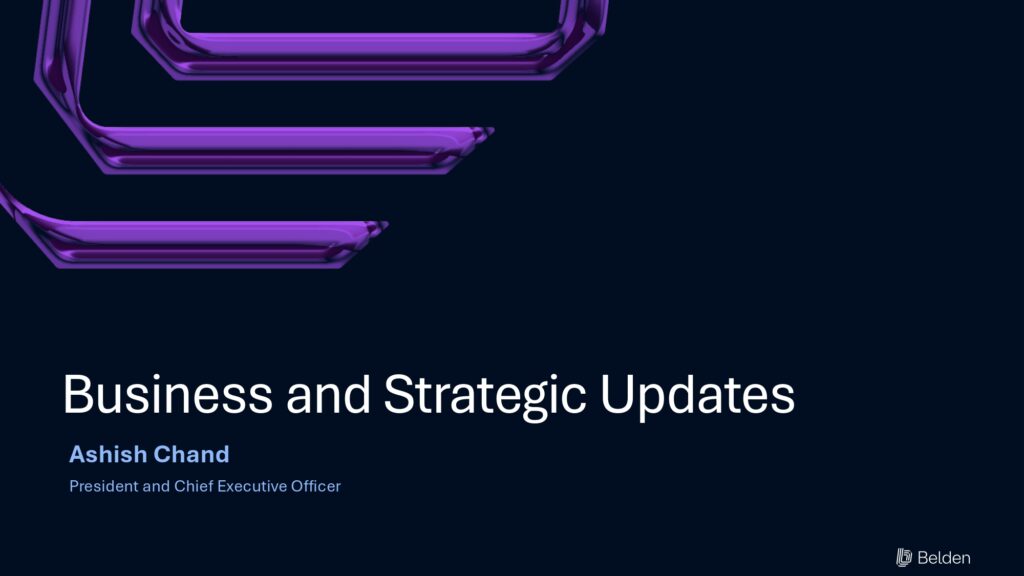 Business and Strategic Updates

Ashish Chand

President and Chief Executive Officer

Belden